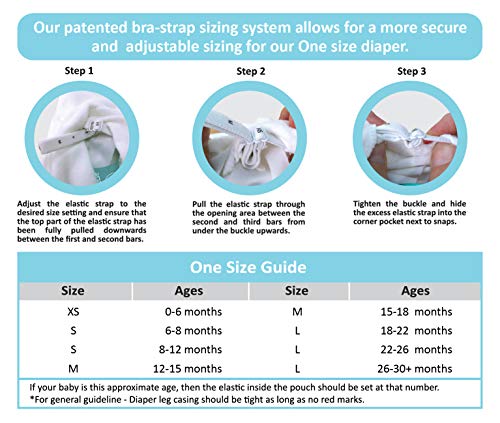 Our patented bra-strap sizing system allows for a more secure and adjustable sizing for our One size diaper.

Step 1

Adjust the elastic strap to the desired size setting and ensure that the top part of the elastic strap has been fully pulled downwards between the first and second bars.

Step 2

Pull the elastic strap through the opening area between the second and third bars from under the buckle upwards.

Step 3

Tighten the buckle and hide the excess elastic strap into the corner pocket next to snaps.

One Size Guide

| Size | Ages | Size | Ages |
|---|---|---|---|
| XS | 0-6 months | M | 15-18 months |
| S | 6-8 months | L | 18-22 months |
| S | 8-12 months | L | 22-26 months |
| M | 12-15 months | L | 26-30+ months |

If your baby is this approximate age, then the elastic inside the pouch should be set at that number.
*For general guideline - Diaper leg casing should be tight as long as no red marks.